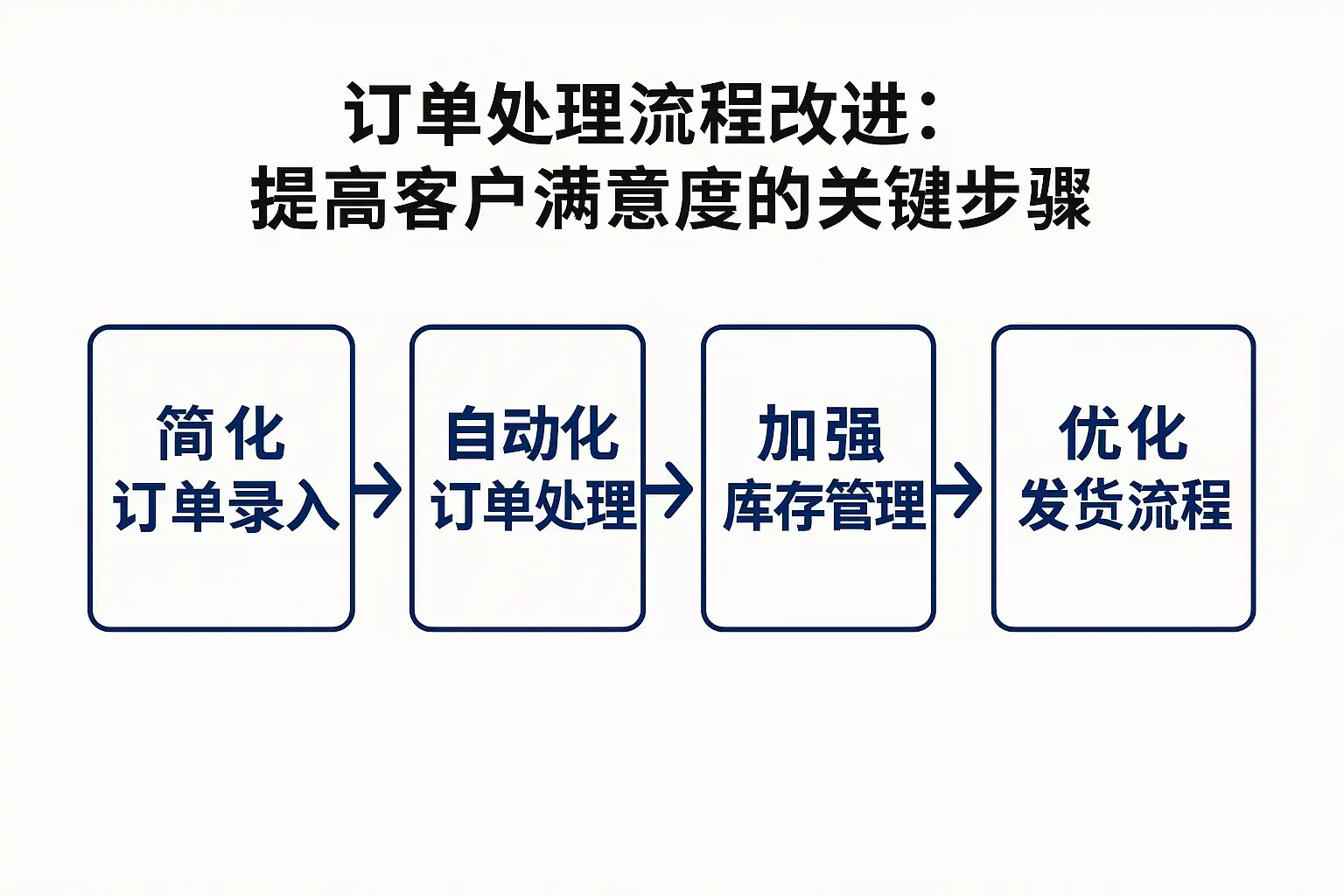 订单处理流程改进：
提高客户满意度的关键步骤

简化
订单录入

自动化
订单处理

加强
库存管理

优化
发货流程